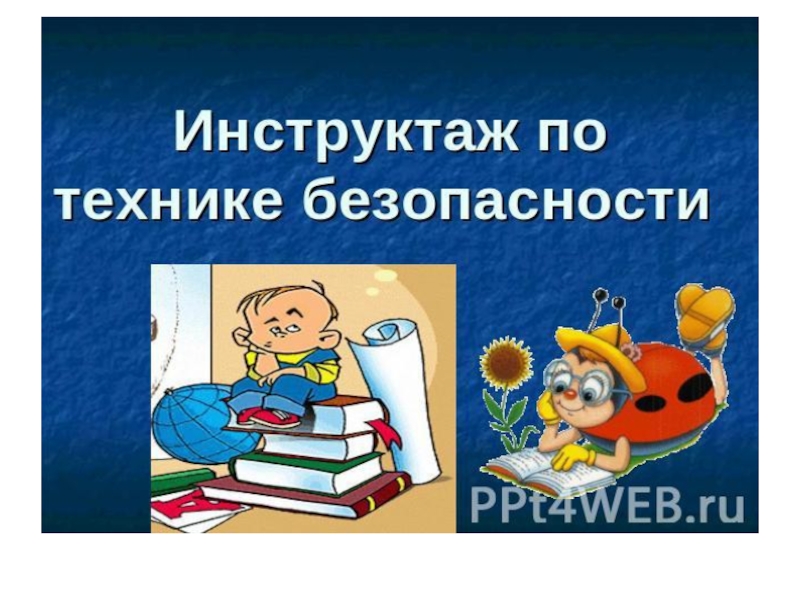 Инструктаж по технике безопасности

PPt4WEB.ru